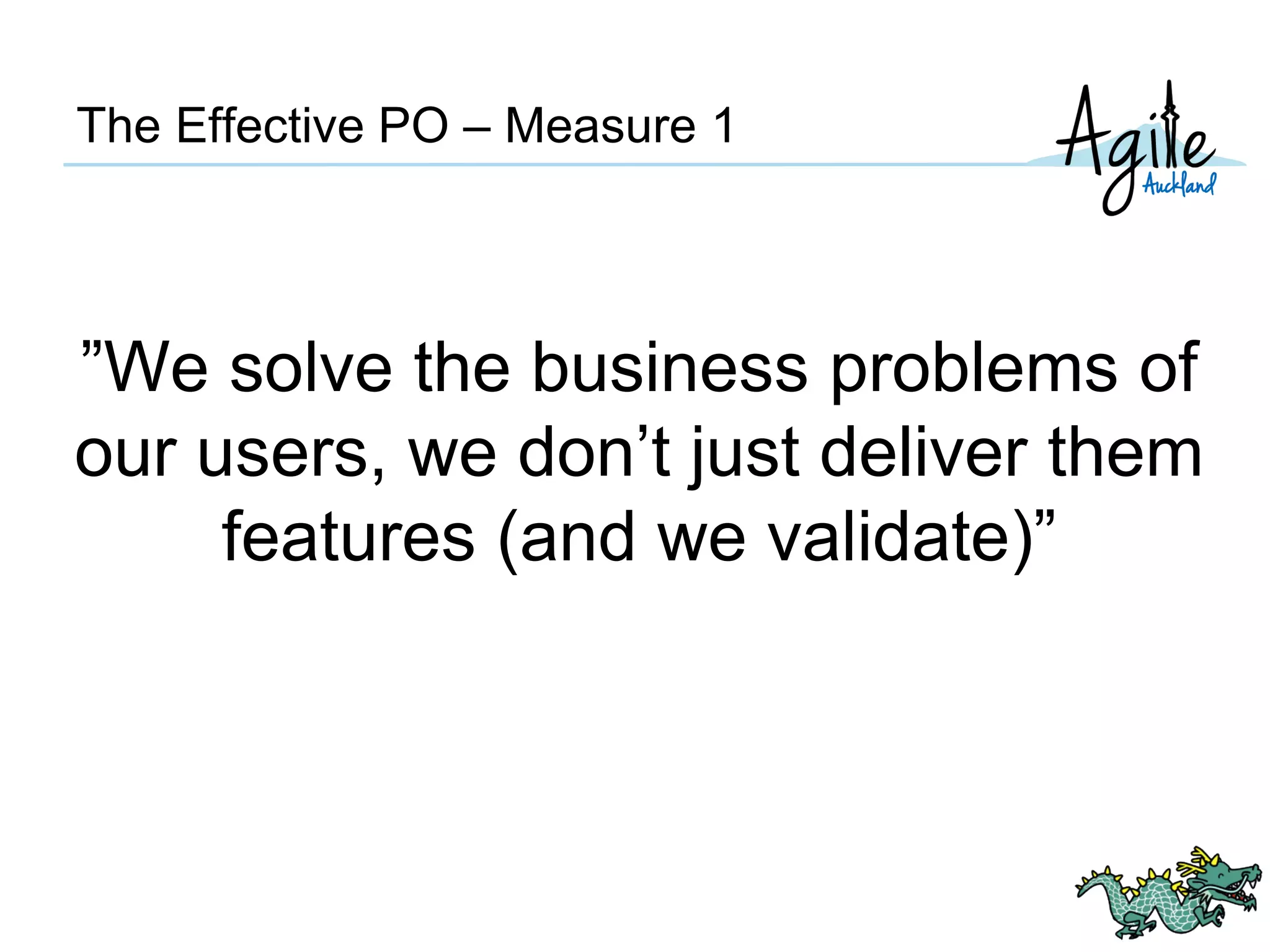 The Effective PO – Measure 1

Agile
Auckland

”We solve the business problems of our users, we don’t just deliver them features (and we validate)”